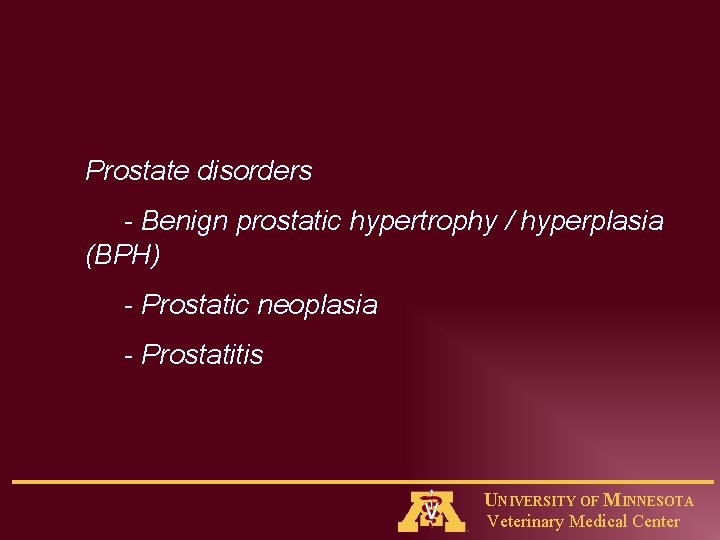 Prostate disorders

- Benign prostatic hypertrophy / hyperplasia (BPH)

- Prostatic neoplasia

- Prostatitis

UNIVERSITY OF MINNESOTA
Veterinary Medical Center